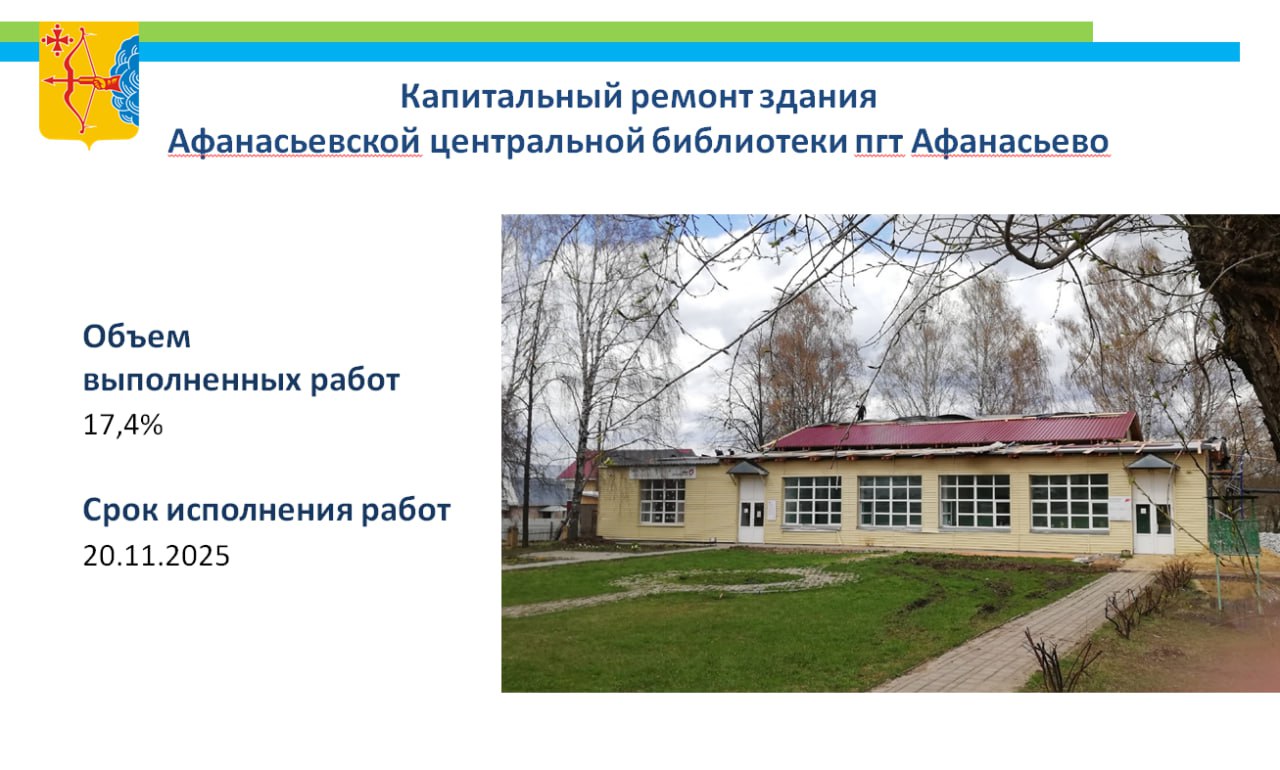 Капитальный ремонт здания
Афанасьевской центральной библиотеки пгт Афанасьево

Объем
выполненных работ
17,4%

Срок исполнения работ
20.11.2025